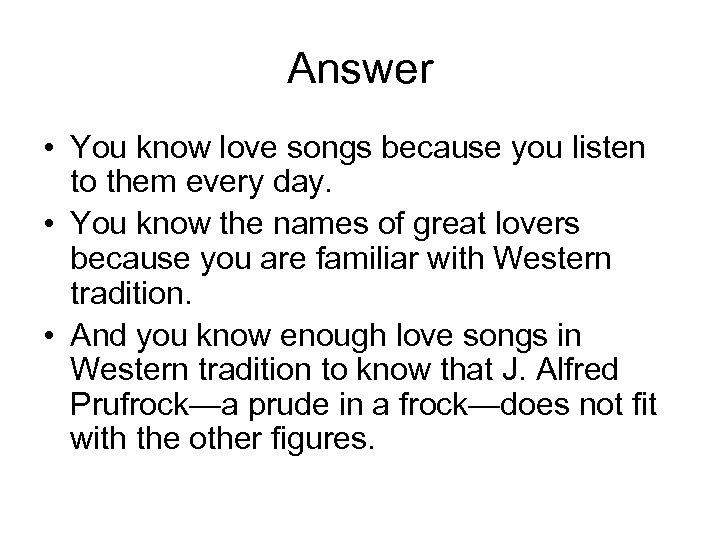 Answer

• You know love songs because you listen to them every day.
• You know the names of great lovers because you are familiar with Western tradition.
• And you know enough love songs in Western tradition to know that J. Alfred Prufrock—a prude in a frock—does not fit with the other figures.